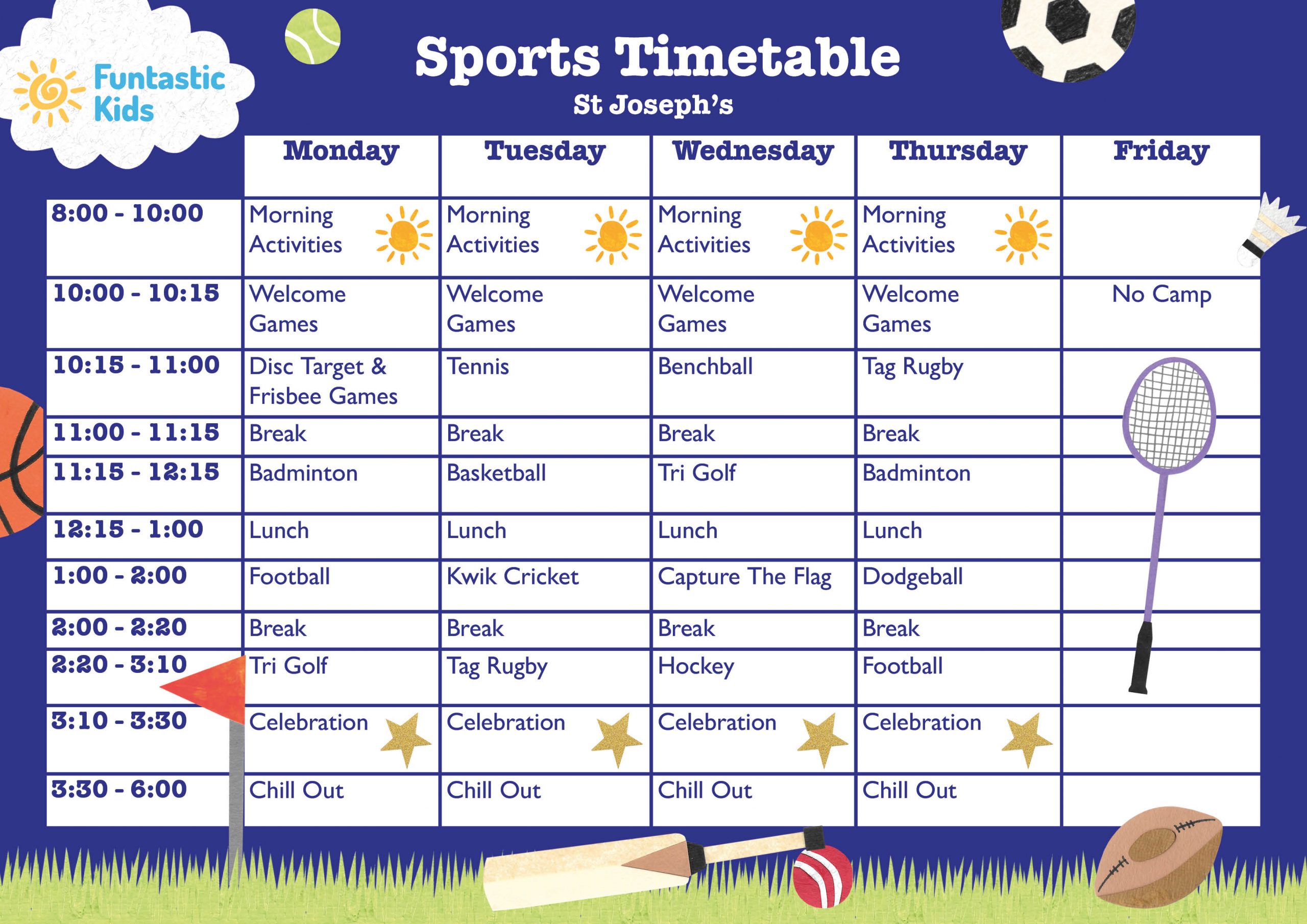 Funtastic Kids

Sports Timetable

St Joseph's

| | Monday | Tuesday | Wednesday | Thursday | Friday |
|---|---|---|---|---|---|
| 8:00 - 10:00 | Morning Activities | Morning Activities | Morning Activities | Morning Activities | |
| 10:00 - 10:15 | Welcome Games | Welcome Games | Welcome Games | Welcome Games | No Camp |
| 10:15 - 11:00 | Disc Target & Frisbee Games | Tennis | Benchball | Tag Rugby | |
| 11:00 - 11:15 | Break | Break | Break | Break | |
| 11:15 - 12:15 | Badminton | Basketball | Tri Golf | Badminton | |
| 12:15 - 1:00 | Lunch | Lunch | Lunch | Lunch | |
| 1:00 - 2:00 | Football | Kwik Cricket | Capture The Flag | Dodgeball | |
| 2:00 - 2:20 | Break | Break | Break | Break | |
| 2:20 - 3:10 | Tri Golf | Tag Rugby | Hockey | Football | |
| 3:10 - 3:30 | Celebration | Celebration | Celebration | Celebration | |
| 3:30 - 6:00 | Chill Out | Chill Out | Chill Out | Chill Out | |